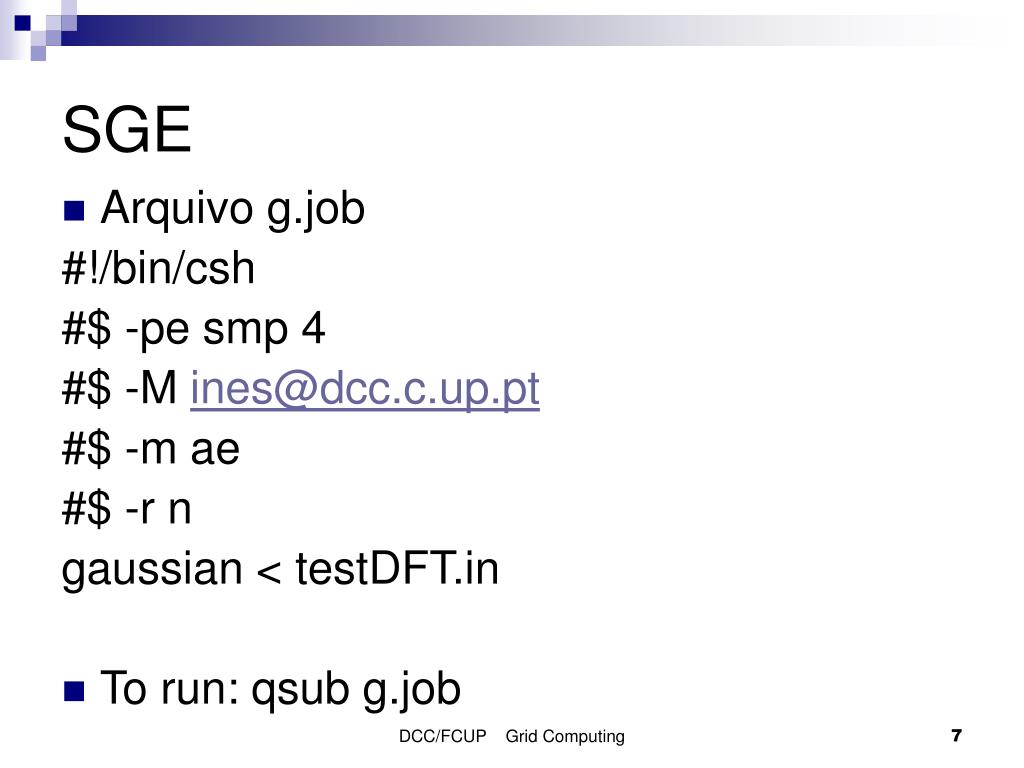 SGE

Arquivo g.job
#!/bin/csh
#$ -pe smp 4
#$ -M ines@dcc.c.up.pt
#$ -m ae
#$ -r n
gaussian < testDFT.in

To run: qsub g.job

DCC/FCUP Grid Computing

7